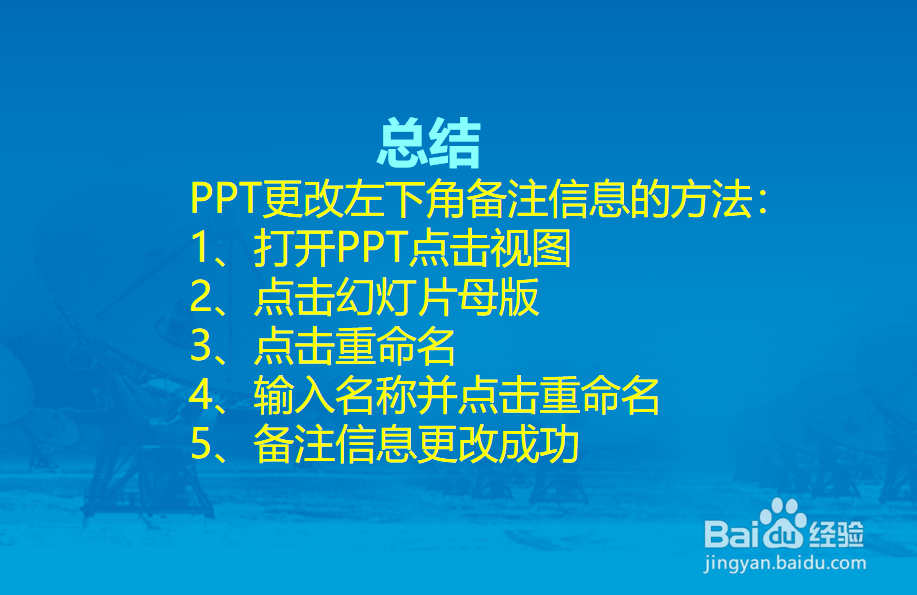 总结

PPT更改左下角备注信息的方法：
1、打开PPT点击视图
2、点击幻灯片母版
3、点击重命名
4、输入名称并点击重命名
5、备注信息更改成功

Baidu经验
jingyan.baidu.com